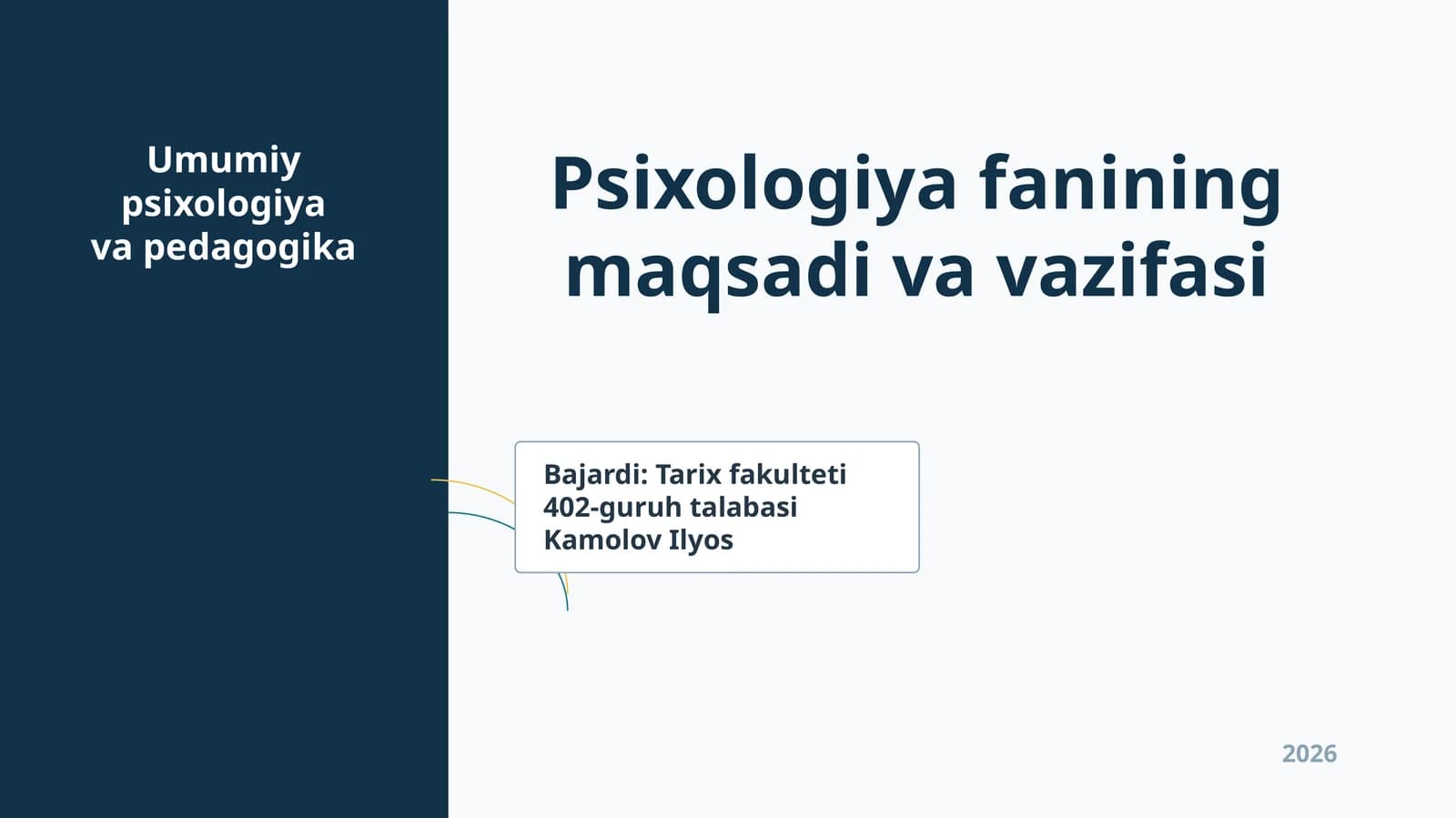 Umumiy psixologiya va pedagogika

Psixologiya fanining maqsadi va vazifasi

Bajardi: Tarix fakulteti
402-guruh talabasi
Kamolov Ilyos

2026